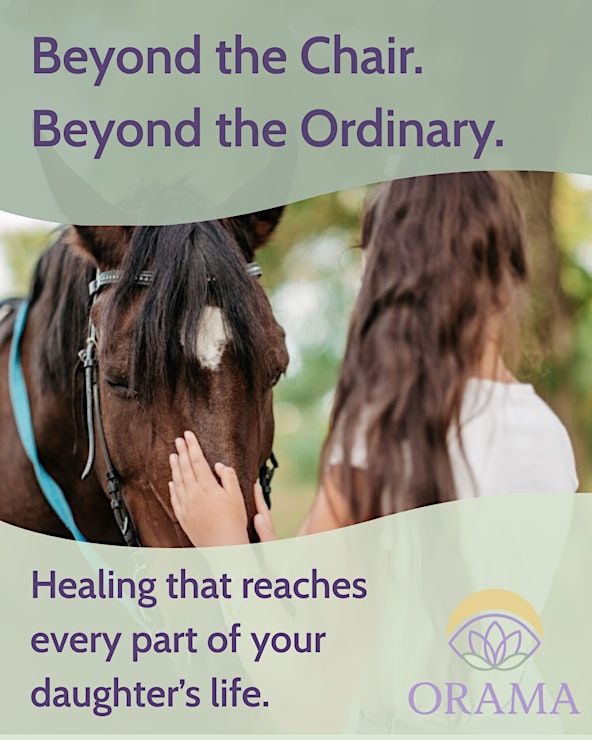 Beyond the Chair.
Beyond the Ordinary.

Healing that reaches every part of your daughter's life.

ORAMA